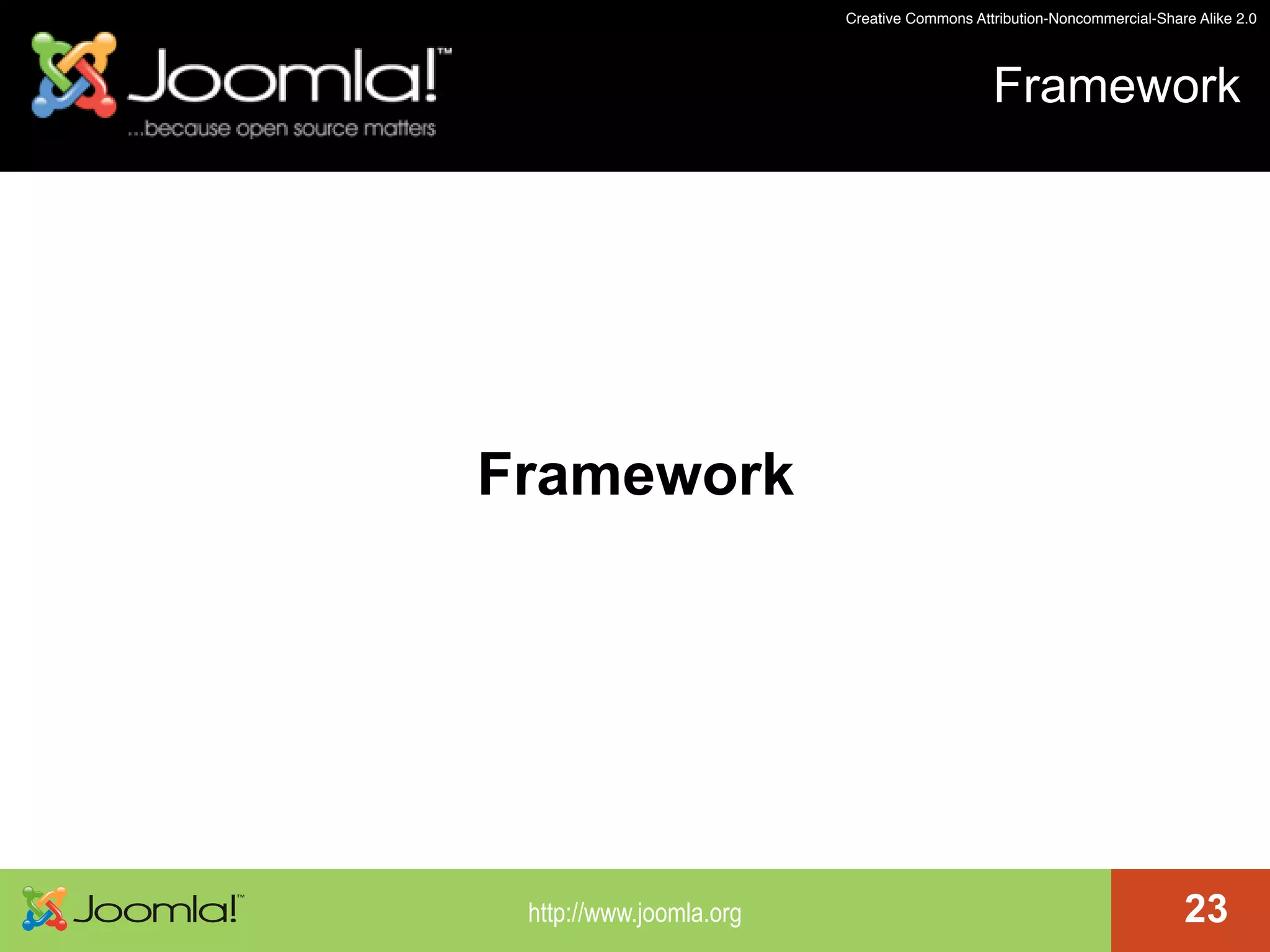 Creative Commons Attribution-Noncommercial-Share Alike 2.0

Joomla!™
...because open source matters

Framework

Framework

Joomla!™

http://www.joomla.org

23